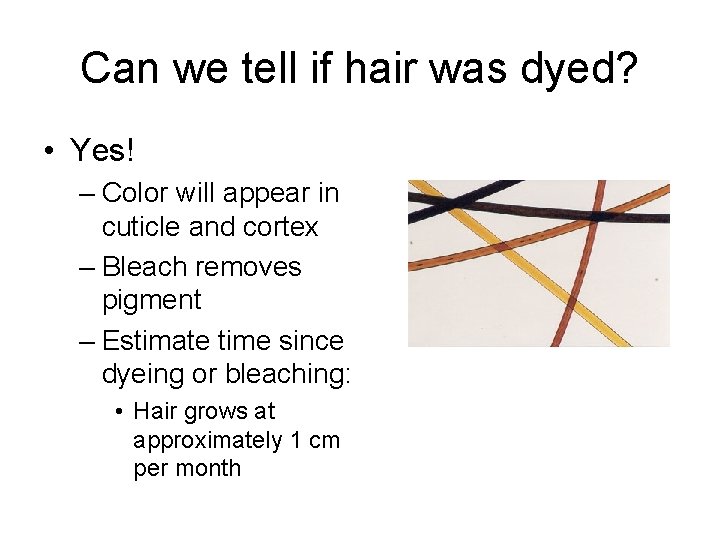 Can we tell if hair was dyed?

• Yes!

– Color will appear in cuticle and cortex

– Bleach removes pigment

– Estimate time since dyeing or bleaching:

• Hair grows at approximately 1 cm per month